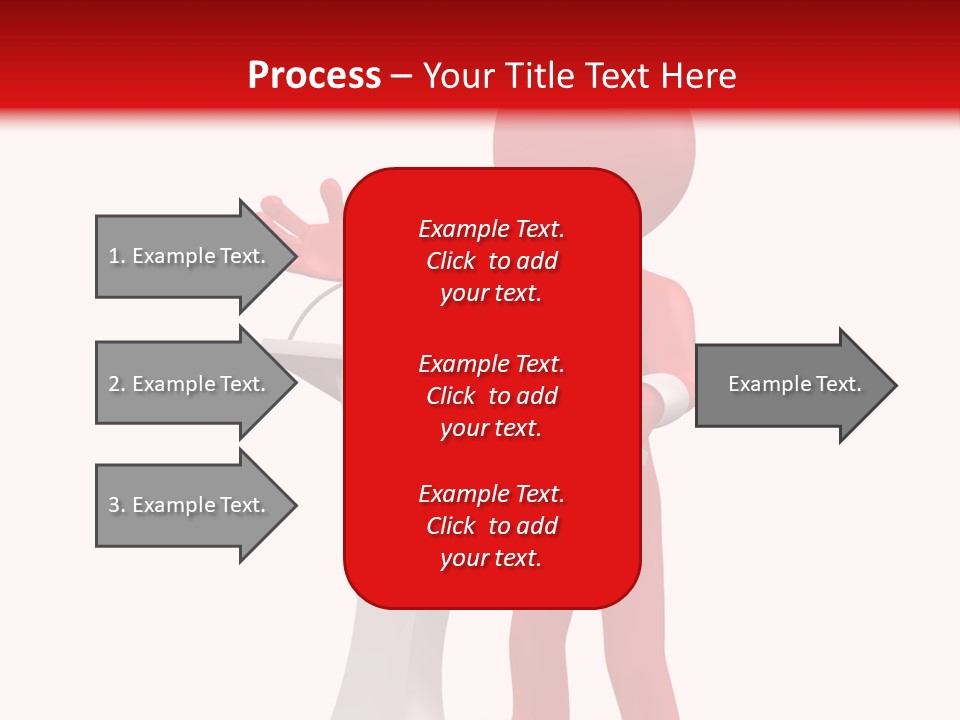 Process – Your Title Text Here

1. Example Text.

2. Example Text.

3. Example Text.

Example Text. Click to add your text.

Example Text. Click to add your text.

Example Text. Click to add your text.

Example Text.